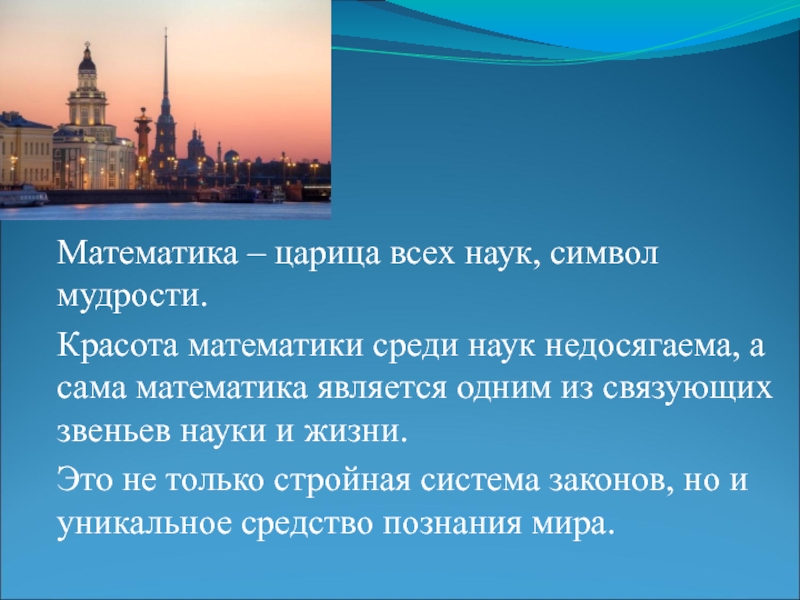 Математика – царица всех наук, символ мудрости.

Красота математики среди наук недосягаема, а сама математика является одним из связующих звеньев науки и жизни.

Это не только стройная система законов, но и уникальное средство познания мира.